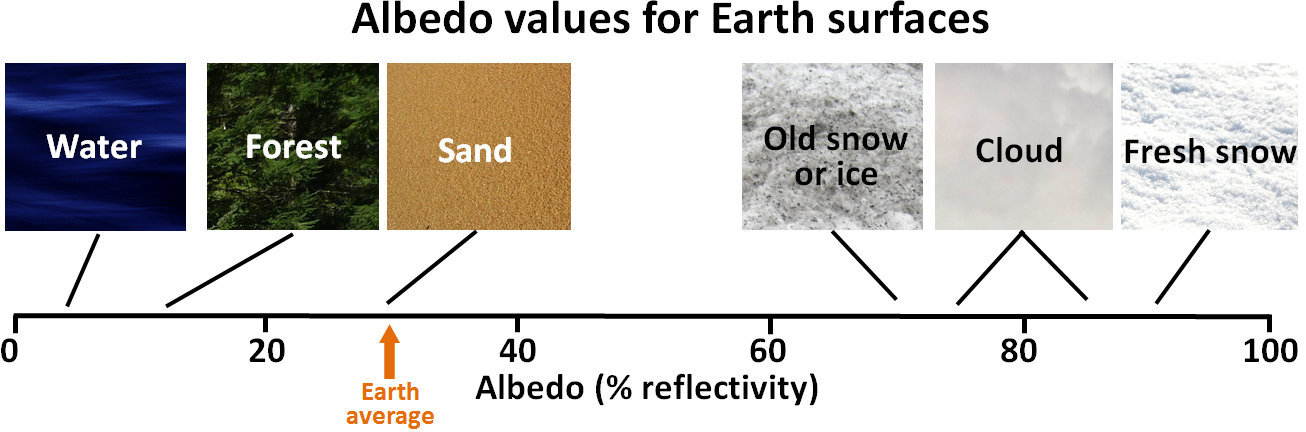 Albedo values for Earth surfaces

Water

Forest

Sand

Old snow or ice

Cloud

Fresh snow

0
20
40
60
80
100

Earth average

Albedo (% reflectivity)